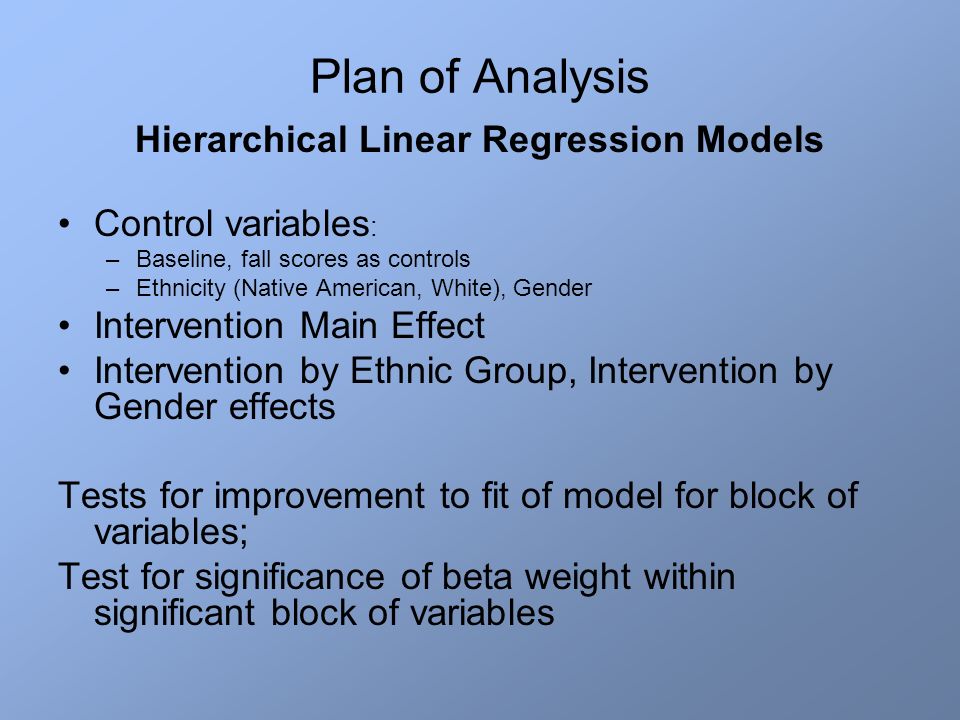 Plan of Analysis

Hierarchical Linear Regression Models

• Control variables:
– Baseline, fall scores as controls
– Ethnicity (Native American, White), Gender
• Intervention Main Effect
• Intervention by Ethnic Group, Intervention by Gender effects

Tests for improvement to fit of model for block of variables;

Test for significance of beta weight within significant block of variables